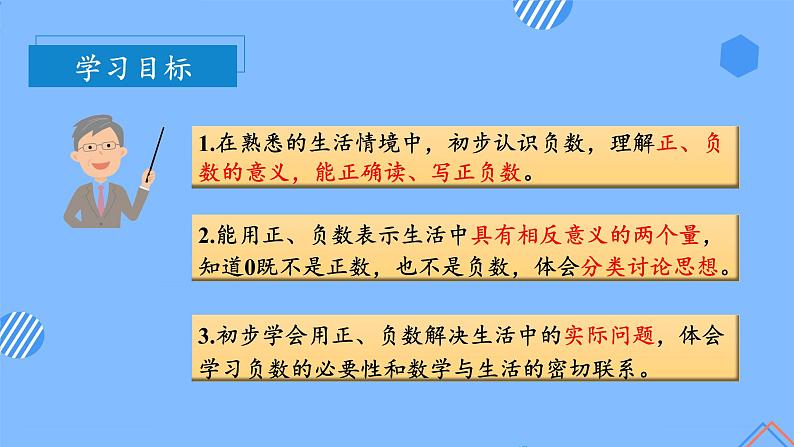 学习目标

1.在熟悉的生活情境中，初步认识负数，理解正、负数的意义，能正确读、写正负数。

2.能用正、负数表示生活中具有相反意义的两个量，知道0既不是正数，也不是负数，体会分类讨论思想。

3.初步学会用正、负数解决生活中的实际问题，体会学习负数的必要性和数学与生活的密切联系。